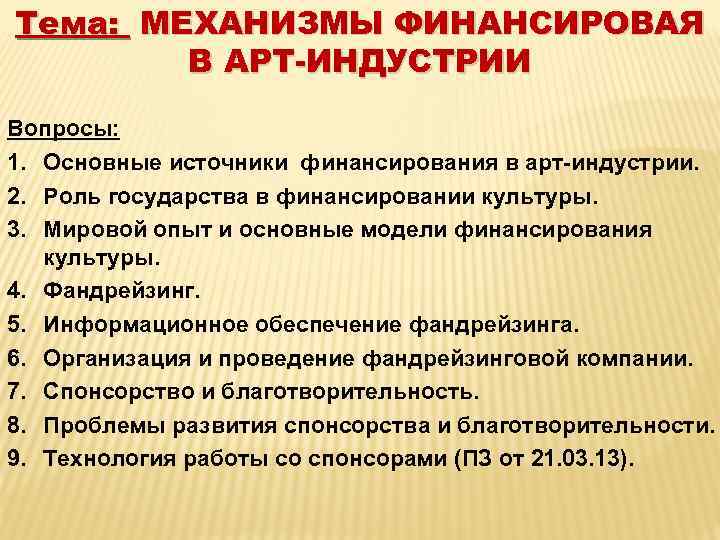 Тема: МЕХАНИЗМЫ ФИНАНСИРОВАЯ В АРТ-ИНДУСТРИИ

Вопросы:
1. Основные источники финансирования в арт-индустрии.
2. Роль государства в финансировании культуры.
3. Мировой опыт и основные модели финансирования культуры.
4. Фандрейзинг.
5. Информационное обеспечение фандрейзинга.
6. Организация и проведение фандрейзинговой компании.
7. Спонсорство и благотворительность.
8. Проблемы развития спонсорства и благотворительности.
9. Технология работы со спонсорами (ПЗ от 21.03.13).